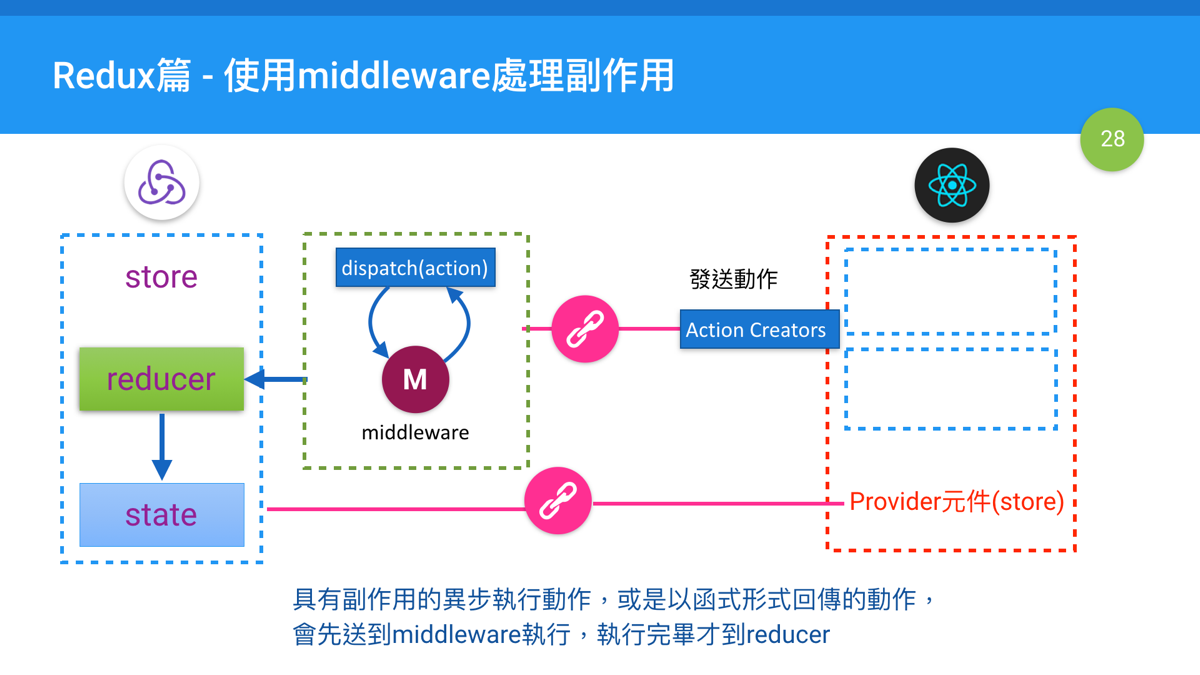 Redux篇 - 使用middleware處理副作用

28

store

reducer

state

dispatch(action)

M

middleware

發送動作

Action Creators

Provider元件(store)

具有副作用的異步執行動作，或是以函式形式回傳的動作，
會先送到middleware執行，執行完畢才到reducer